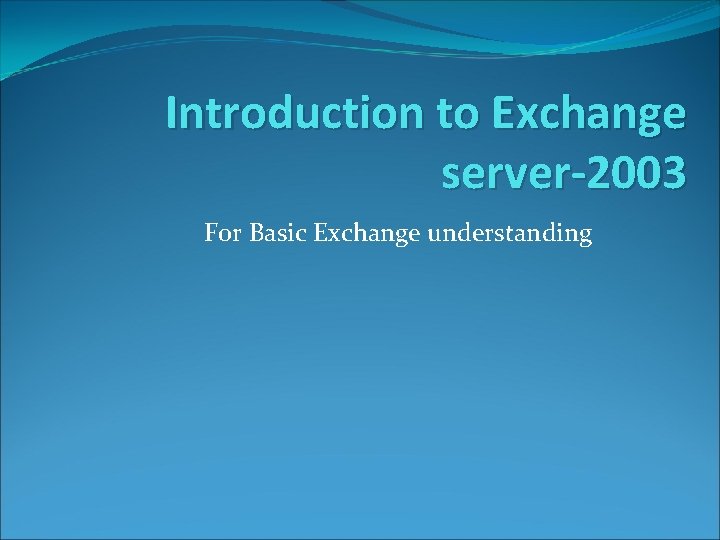 Introduction to Exchange server-2003

For Basic Exchange understanding